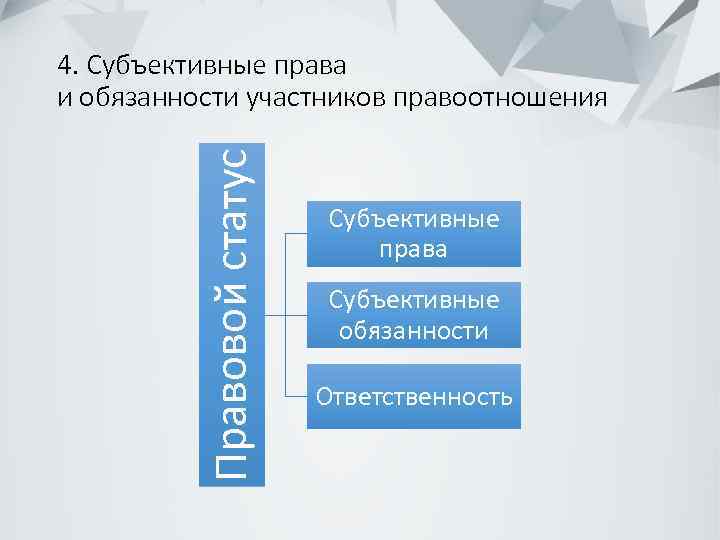 4. Субъективные права
и обязанности участников правоотношения

Правовой статус

Субъективные права

Субъективные обязанности

Ответственность